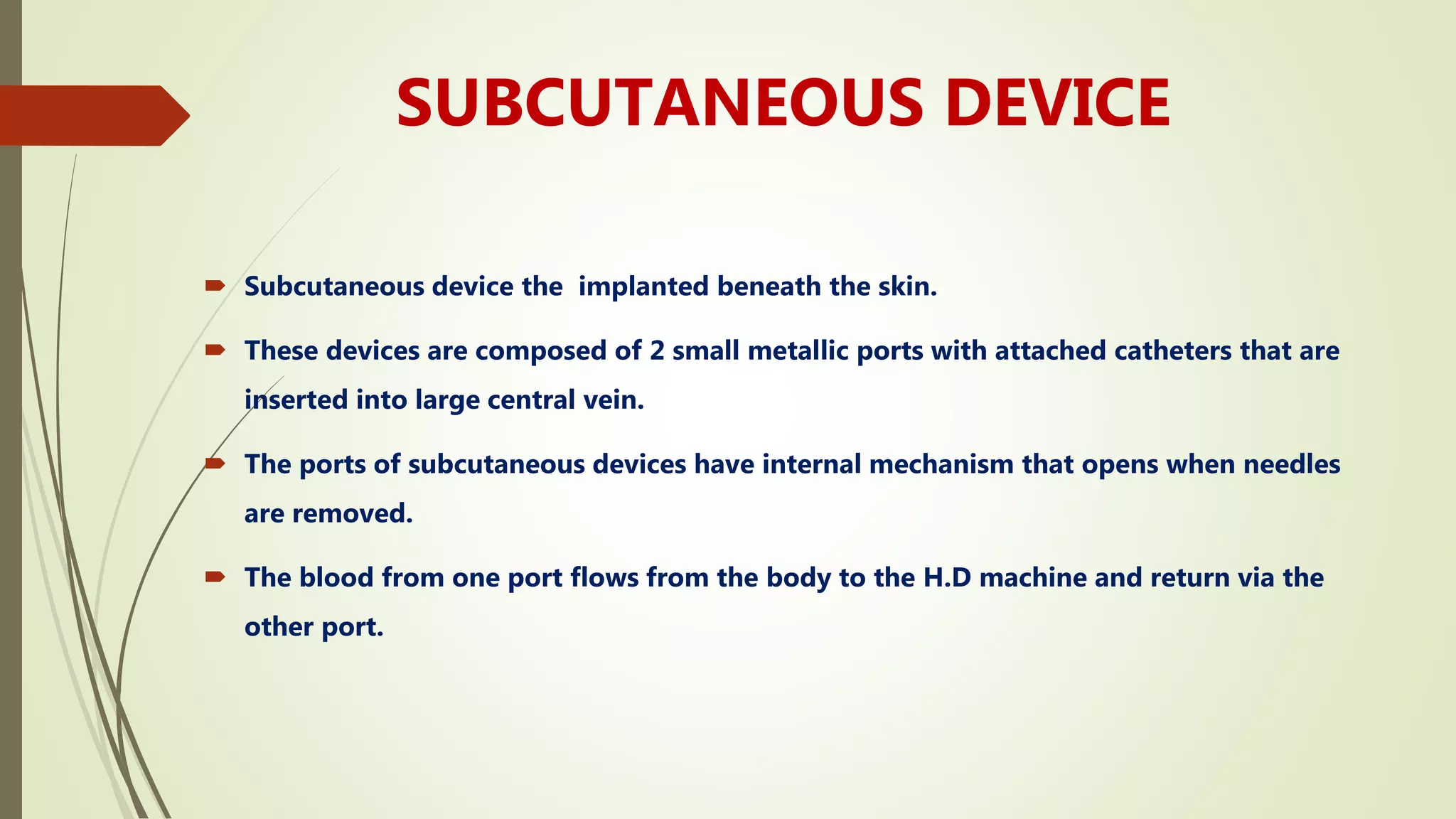 SUBCUTANEOUS DEVICE

Subcutaneous device the  implanted beneath the skin.

These devices are composed of 2 small metallic ports with attached catheters that are inserted into large central vein.

The ports of subcutaneous devices have internal mechanism that opens when needles are removed.

The blood from one port flows from the body to the H.D machine and return via the other port.